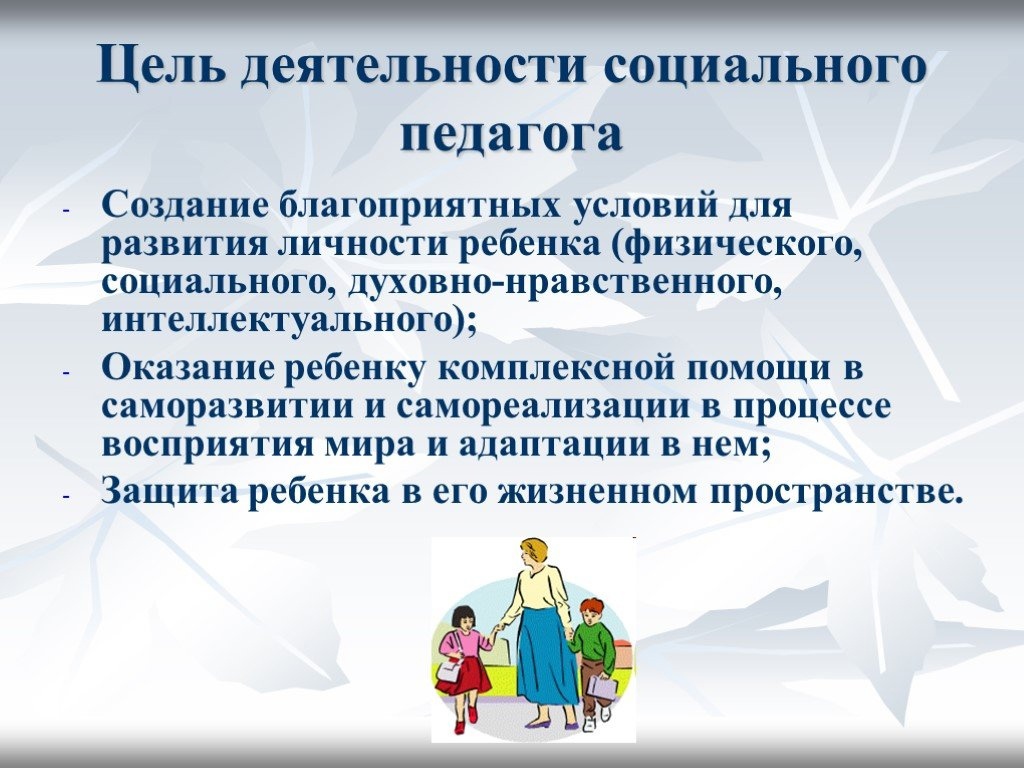 Цель деятельности социального педагога

- Создание благоприятных условий для развития личности ребенка (физического, социального, духовно-нравственного, интеллектуального);
- Оказание ребенку комплексной помощи в саморазвитии и самореализации в процессе восприятия мира и адаптации в нем;
- Защита ребенка в его жизненном пространстве.